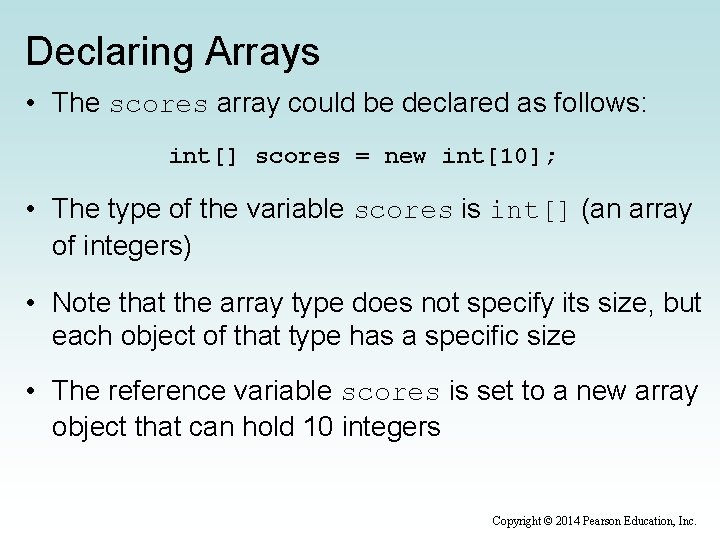 Declaring Arrays

• The scores array could be declared as follows:

int[] scores = new int[10];

• The type of the variable scores is int[] (an array of integers)

• Note that the array type does not specify its size, but each object of that type has a specific size

• The reference variable scores is set to a new array object that can hold 10 integers

Copyright © 2014 Pearson Education, Inc.